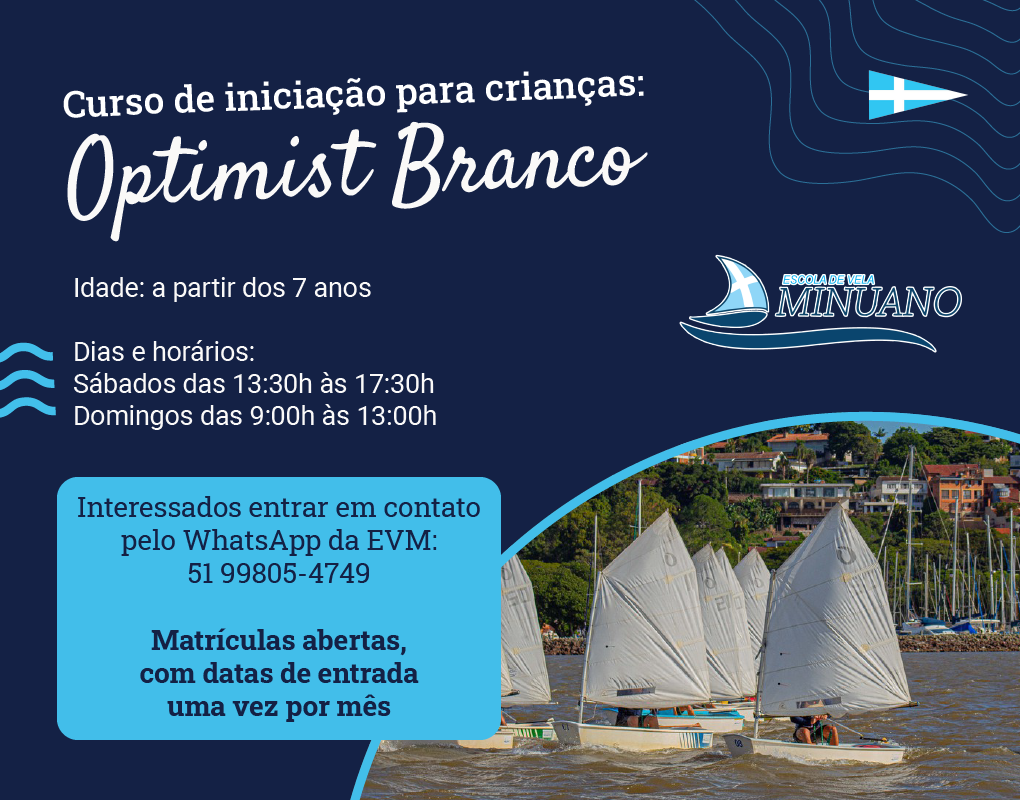 Curso de iniciação para crianças:
Optimist Branco

ESCOLA DE VELA
MINUANO

Idade: a partir dos 7 anos

Dias e horários:
Sábados das 13:30h às 17:30h
Domingos das 9:00h às 13:00h

Interessados entrar em contato pelo WhatsApp da EVM:
51 99805-4749

Matrículas abertas, com datas de entrada uma vez por mês